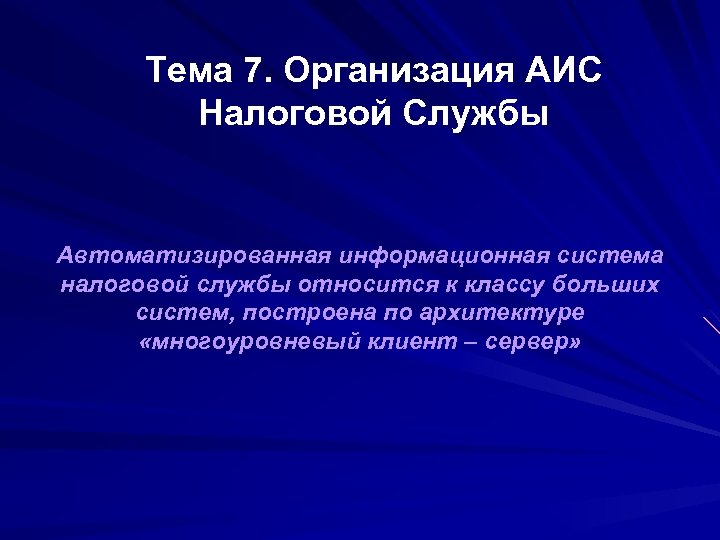 Тема 7. Организация АИС Налоговой Службы

Автоматизированная информационная система налоговой службы относится к классу больших систем, построена по архитектуре «многоуровневый клиент – сервер»